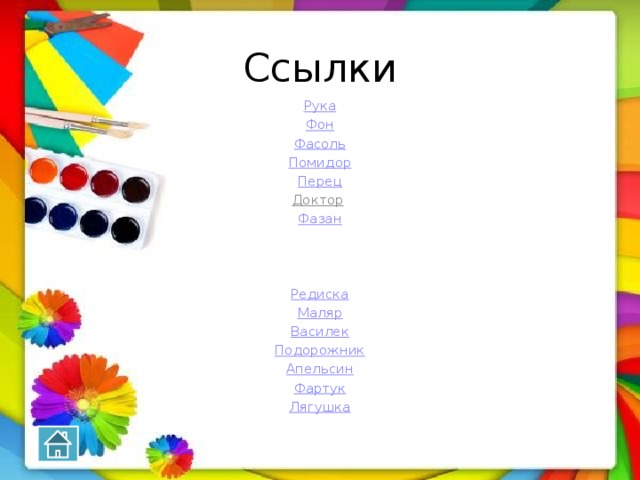 Ссылки

Рука
Фон
Фасоль
Помидор
Перец
Доктор
Фазан

Редиска
Маляр
Василек
Подорожник
Апельсин
Фартук
Лягушка